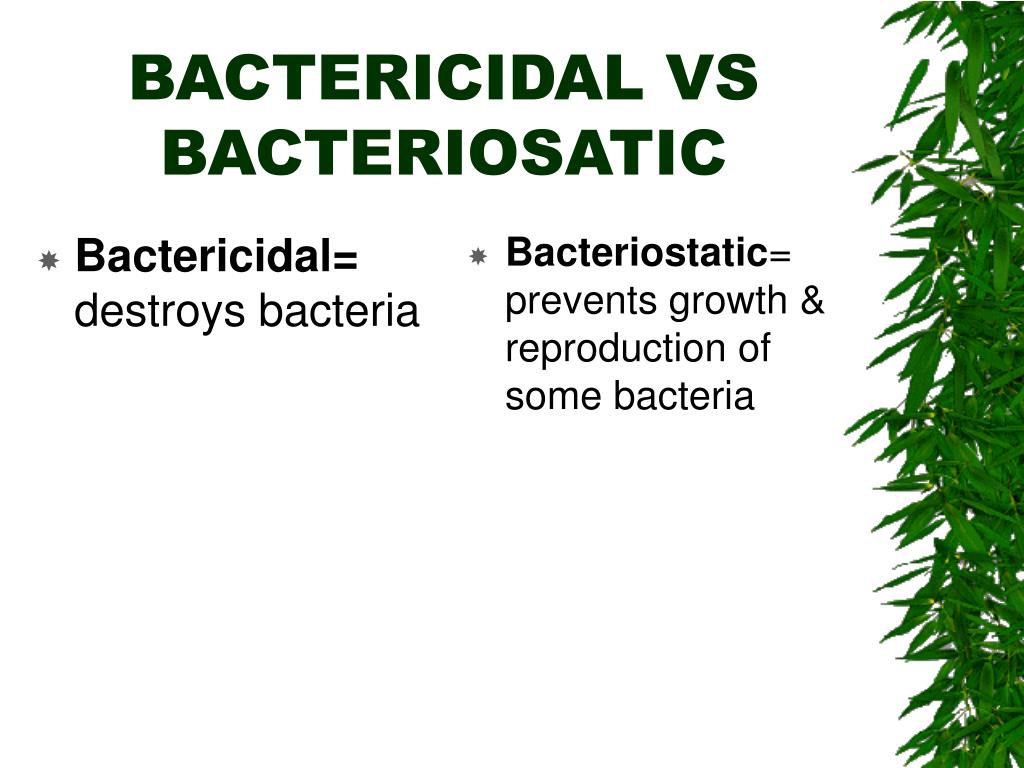 BACTERICIDAL VS BACTERIOSATIC

Bactericidal= destroys bacteria

Bacteriostatic= prevents growth & reproduction of some bacteria